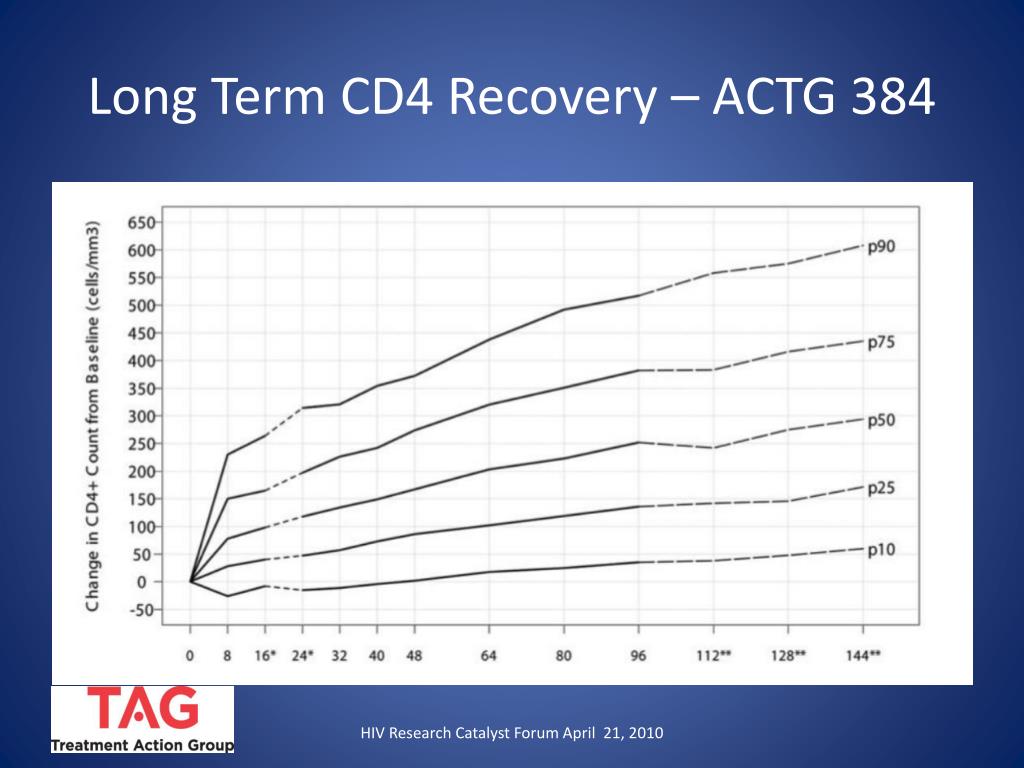 Long Term CD4 Recovery – ACTG 384

Change in CD4+ Count from Baseline (cells/mm3)

650
600
550
500
450
400
350
300
250
200
150
100
50
0
-50

p90
p75
p50
p25
p10

0 8 16* 24* 32 40 48 64 80 96 112** 128** 144**

TAG
Treatment Action Group

HIV Research Catalyst Forum April 21, 2010